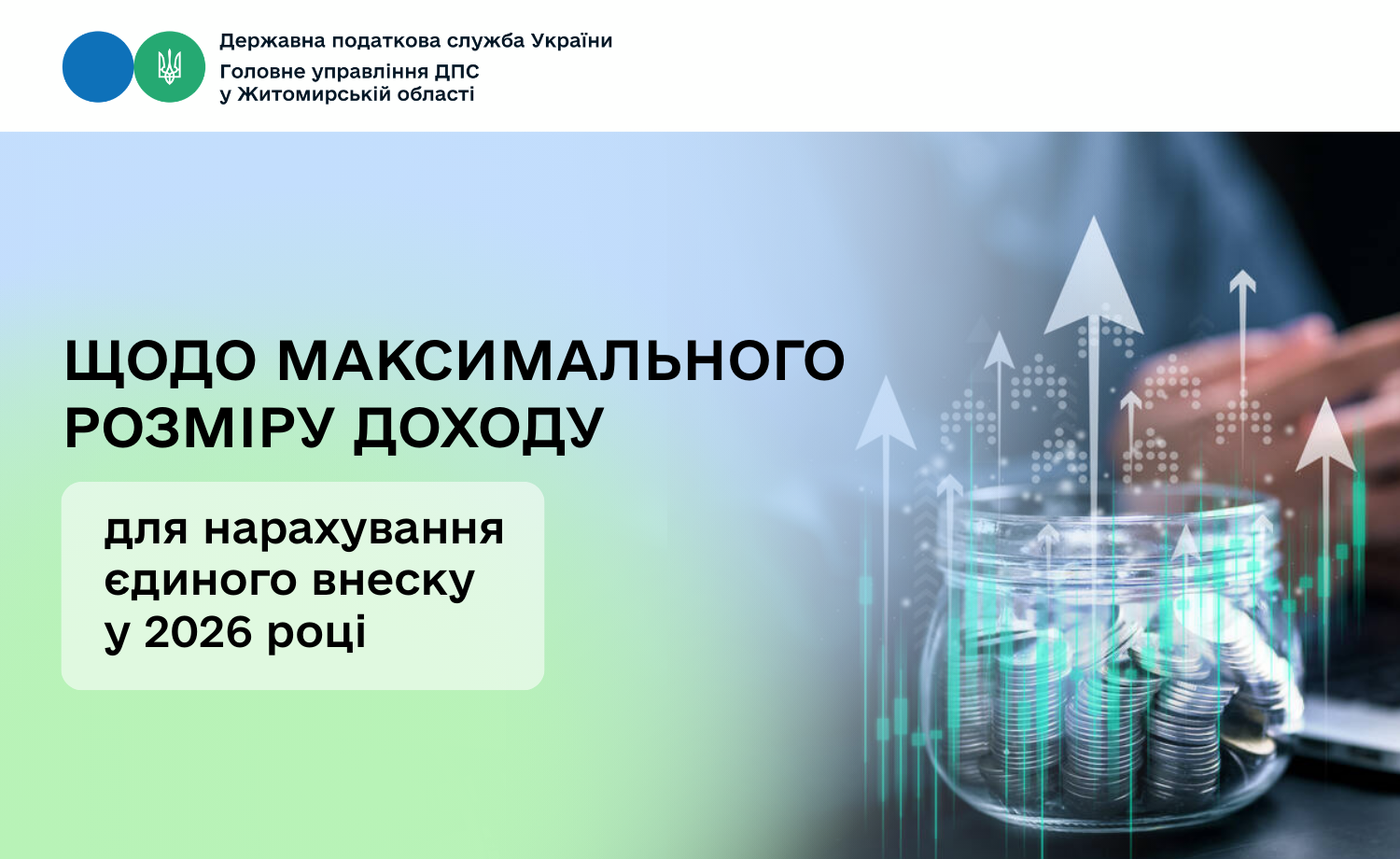 Державна податкова служба України
Головне управління ДПС
у Житомирській області

ЩОДО МАКСИМАЛЬНОГО РОЗМІРУ ДОХОДУ

для нарахування єдиного внеску у 2026 році